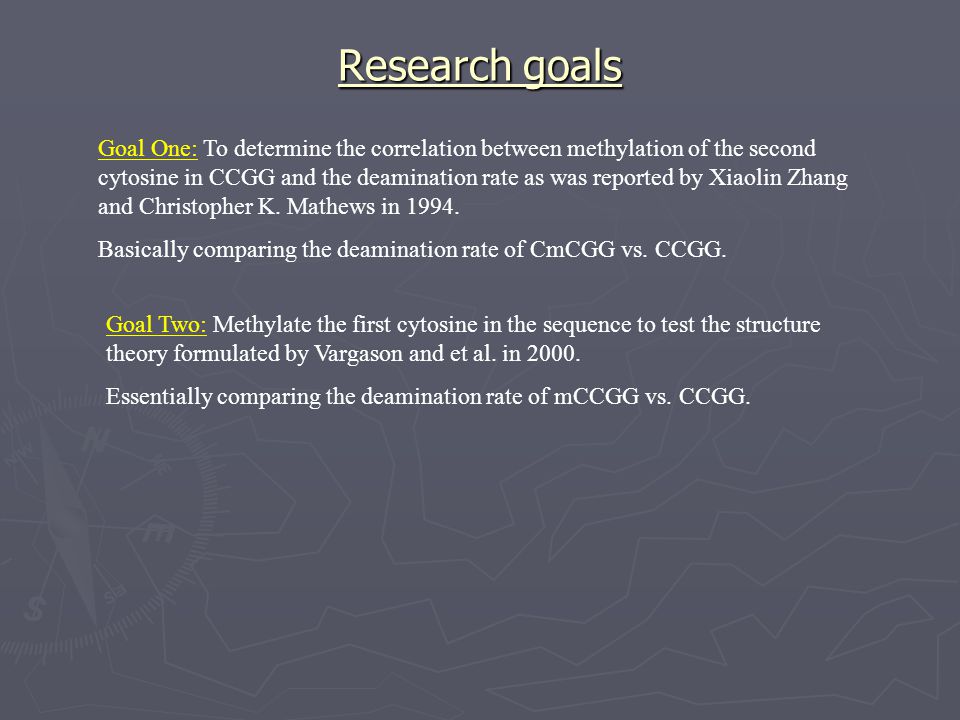 Research goals

Goal One: To determine the correlation between methylation of the second cytosine in CCGG and the deamination rate as was reported by Xiaolin Zhang and Christopher K. Mathews in 1994.

Basically comparing the deamination rate of CmCGG vs. CCGG.

Goal Two: Methylate the first cytosine in the sequence to test the structure theory formulated by Vargason and et al. in 2000.

Essentially comparing the deamination rate of mCCGG vs. CCGG.